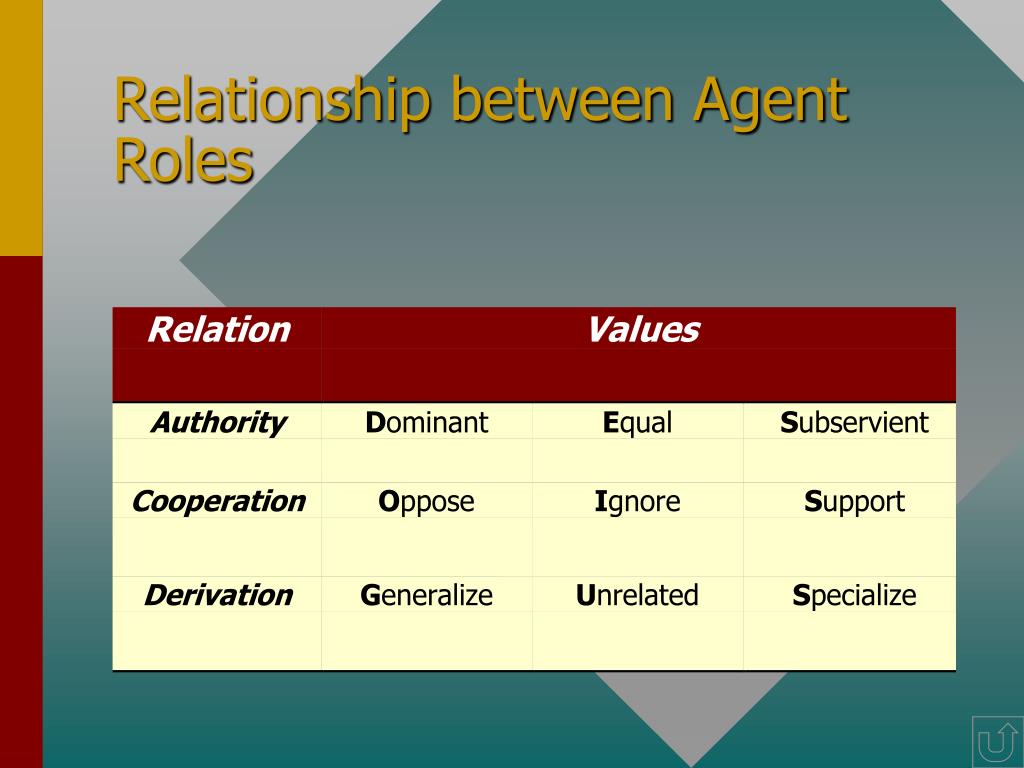 Relationship between Agent Roles

| Relation | Values | | |
|---|---|---|---|
| Authority | Dominant | Equal | Subservient |
| Cooperation | Oppose | Ignore | Support |
| Derivation | Generalize | Unrelated | Specialize |